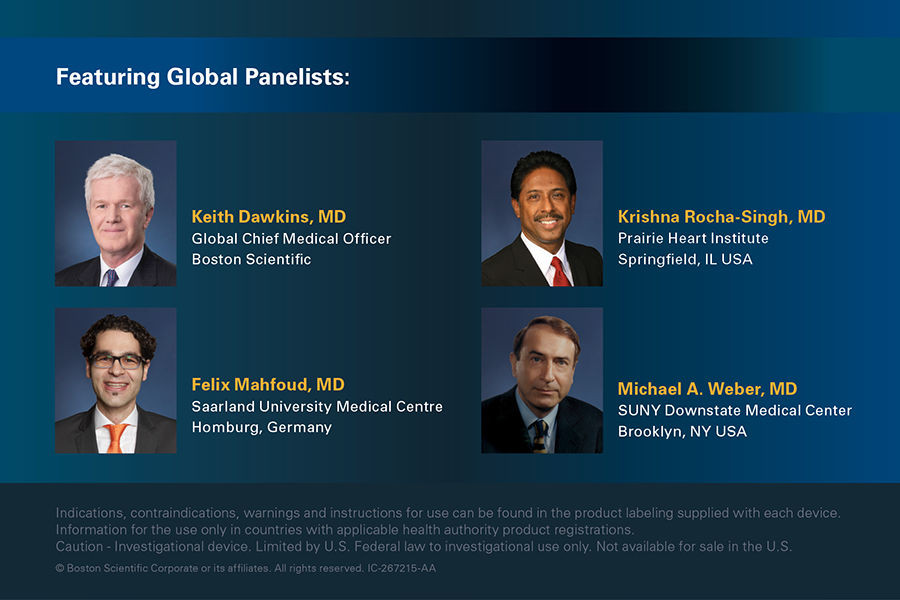 Featuring Global Panelists:

Keith Dawkins, MD
Global Chief Medical Officer
Boston Scientific

Felix Mahfoud, MD
Saarland University Medical Centre
Homburg, Germany

Krishna Rocha-Singh, MD
Prairie Heart Institute
Springfield, IL USA

Michael A. Weber, MD
SUNY Downstate Medical Center
Brooklyn, NY USA

Indications, contraindications, warnings and instructions for use can be found in the product labeling supplied with each device.
Information for the use only in countries with applicable health authority product registrations.
Caution - Investigational device. Limited by U.S. Federal law to investigational use only. Not available for sale in the U.S.

© Boston Scientific Corporate or its affiliates. All rights reserved. IC-267215-AA